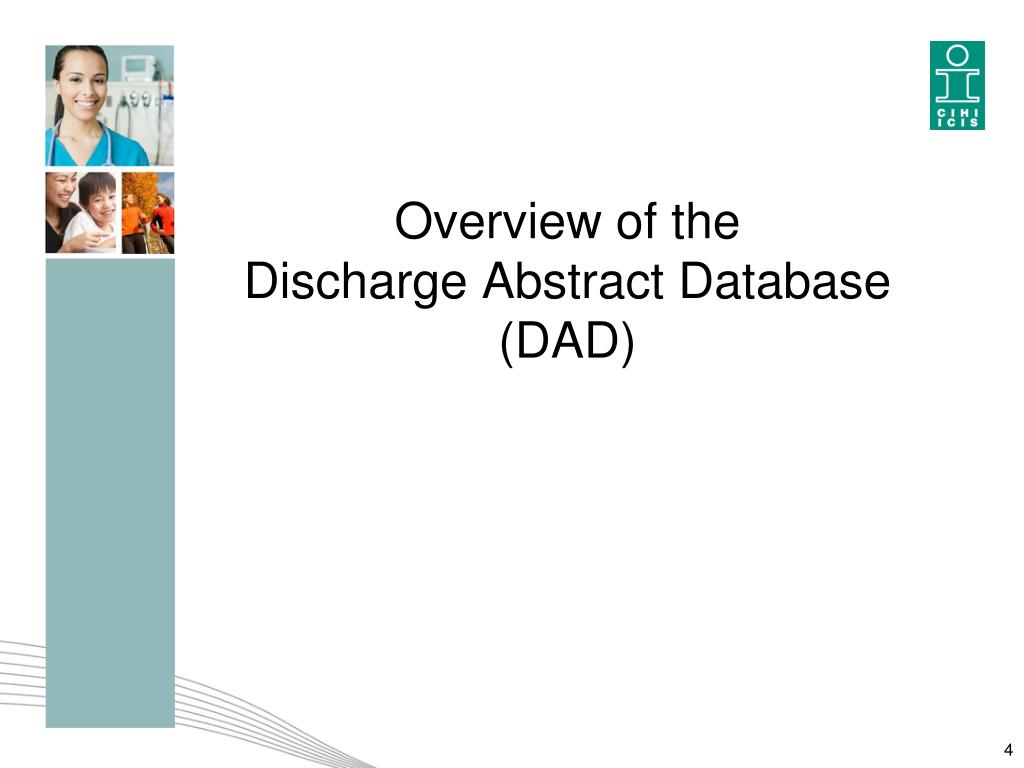 CIHI ICIS

Overview of the Discharge Abstract Database (DAD)

4